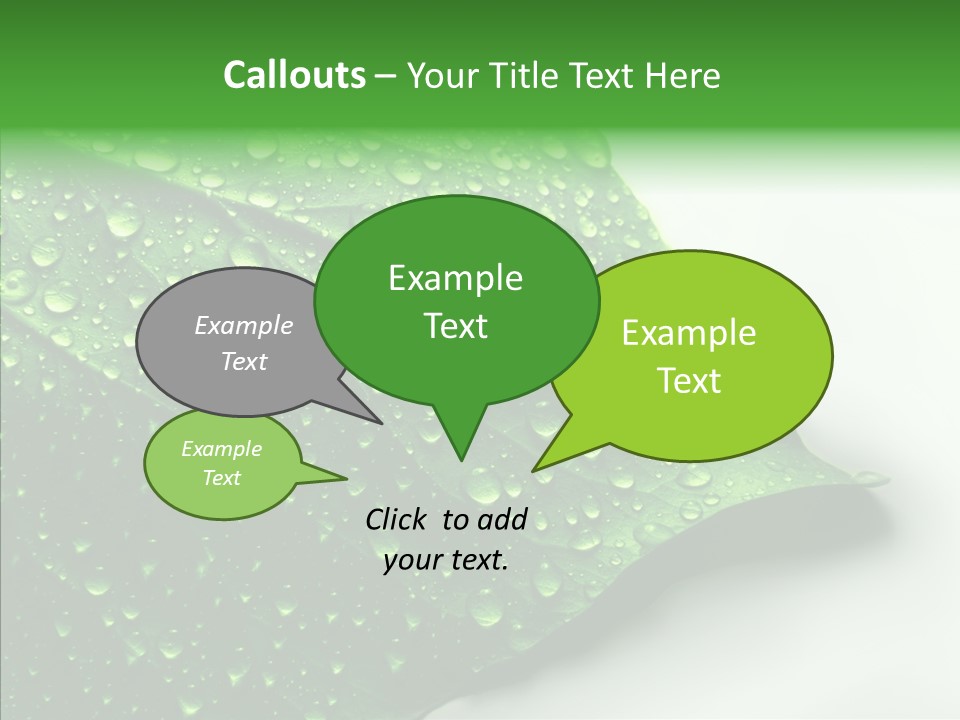 Callouts – Your Title Text Here

Example Text

Example Text

Example Text

Example Text

Click to add your text.